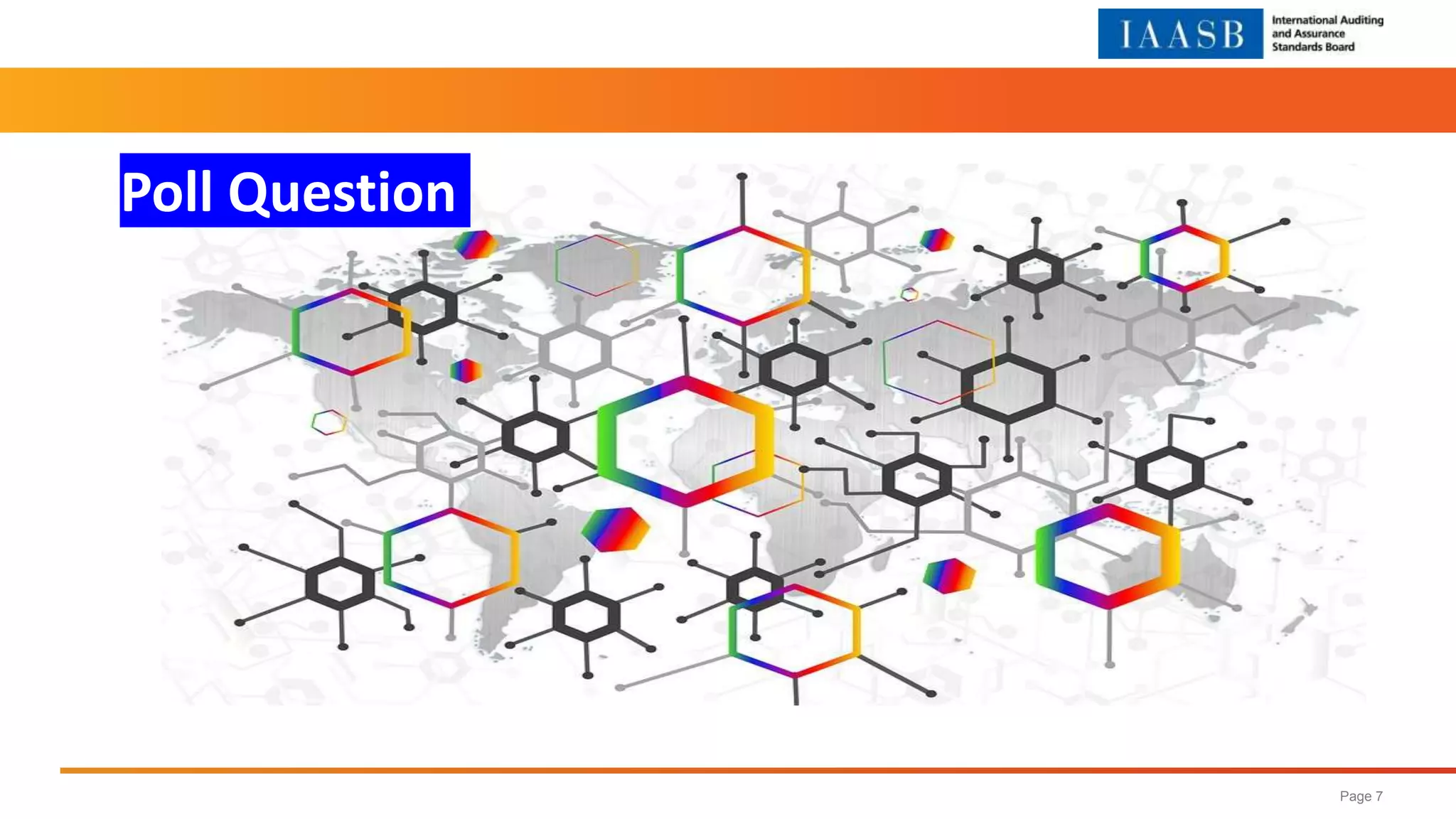 IAASB International Auditing and Assurance Standards Board

Poll Question

Page 7